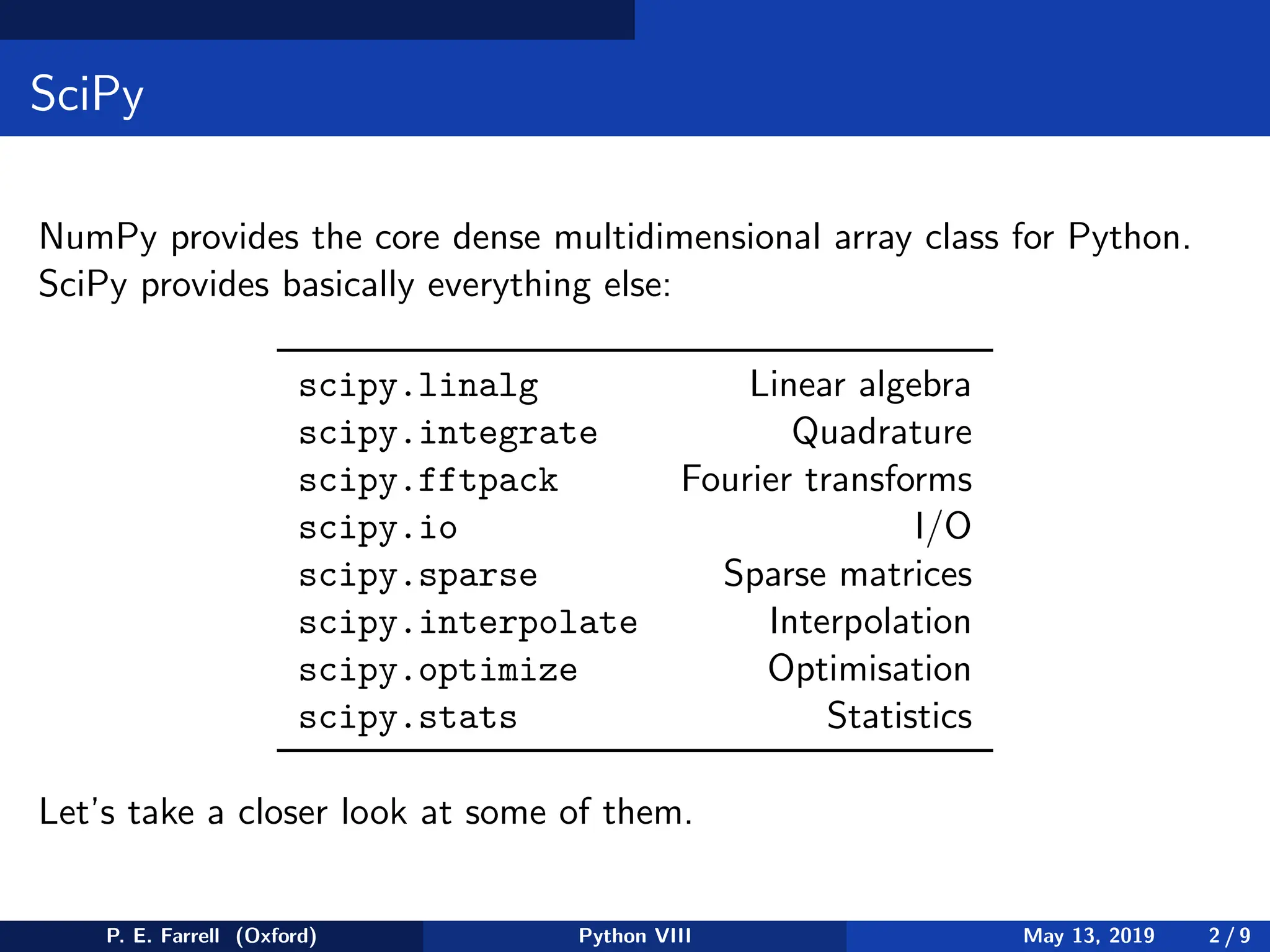 SciPy

NumPy provides the core dense multidimensional array class for Python. SciPy provides basically everything else:

| | |
|---|---|
| scipy.linalg | Linear algebra |
| scipy.integrate | Quadrature |
| scipy.fftpack | Fourier transforms |
| scipy.io | I/O |
| scipy.sparse | Sparse matrices |
| scipy.interpolate | Interpolation |
| scipy.optimize | Optimisation |
| scipy.stats | Statistics |

Let's take a closer look at some of them.

P. E. Farrell (Oxford) Python VIII May 13, 2019 2 / 9